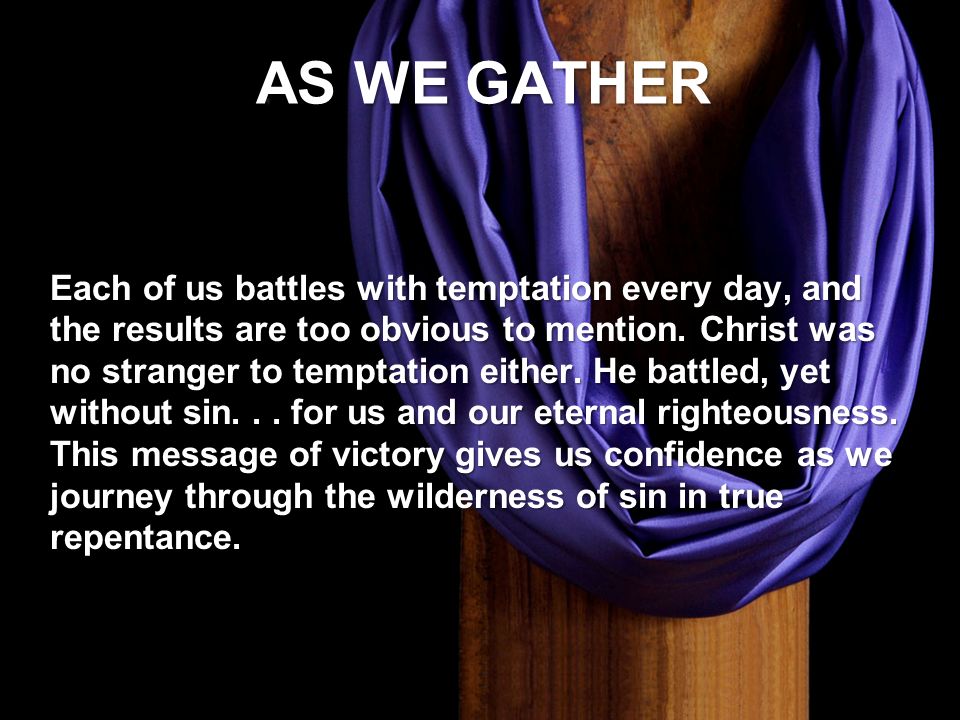 AS WE GATHER

Each of us battles with temptation every day, and the results are too obvious to mention. Christ was no stranger to temptation either. He battled, yet without sin. . . for us and our eternal righteousness. This message of victory gives us confidence as we journey through the wilderness of sin in true repentance.